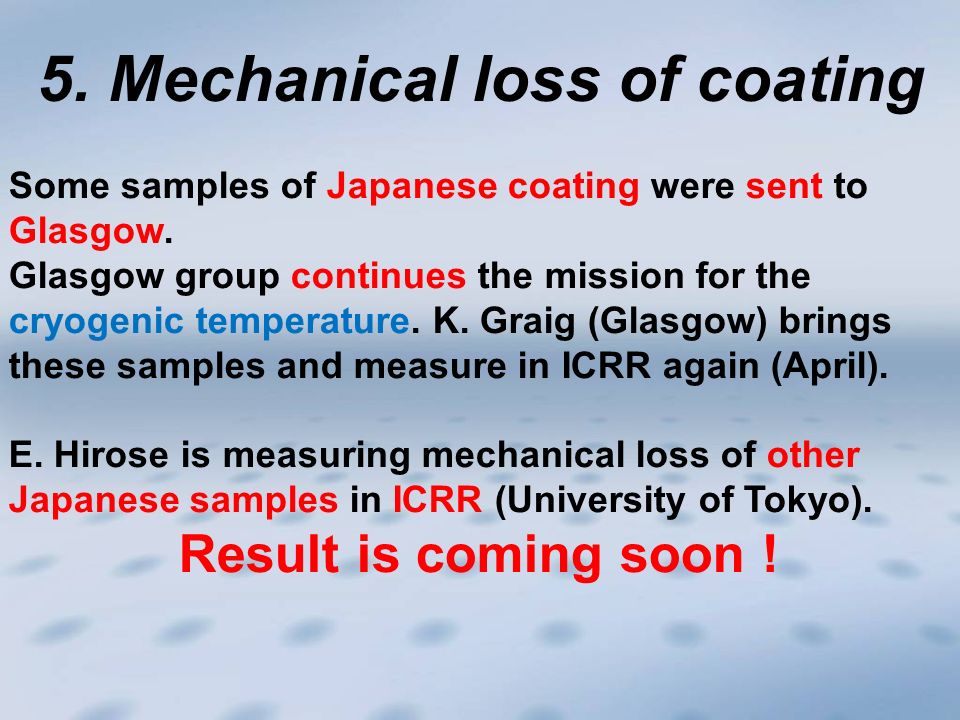 5. Mechanical loss of coating

Some samples of Japanese coating were sent to Glasgow.
Glasgow group continues the mission for the cryogenic temperature. K. Graig (Glasgow) brings these samples and measure in ICRR again (April).

E. Hirose is measuring mechanical loss of other Japanese samples in ICRR (University of Tokyo).
Result is coming soon !